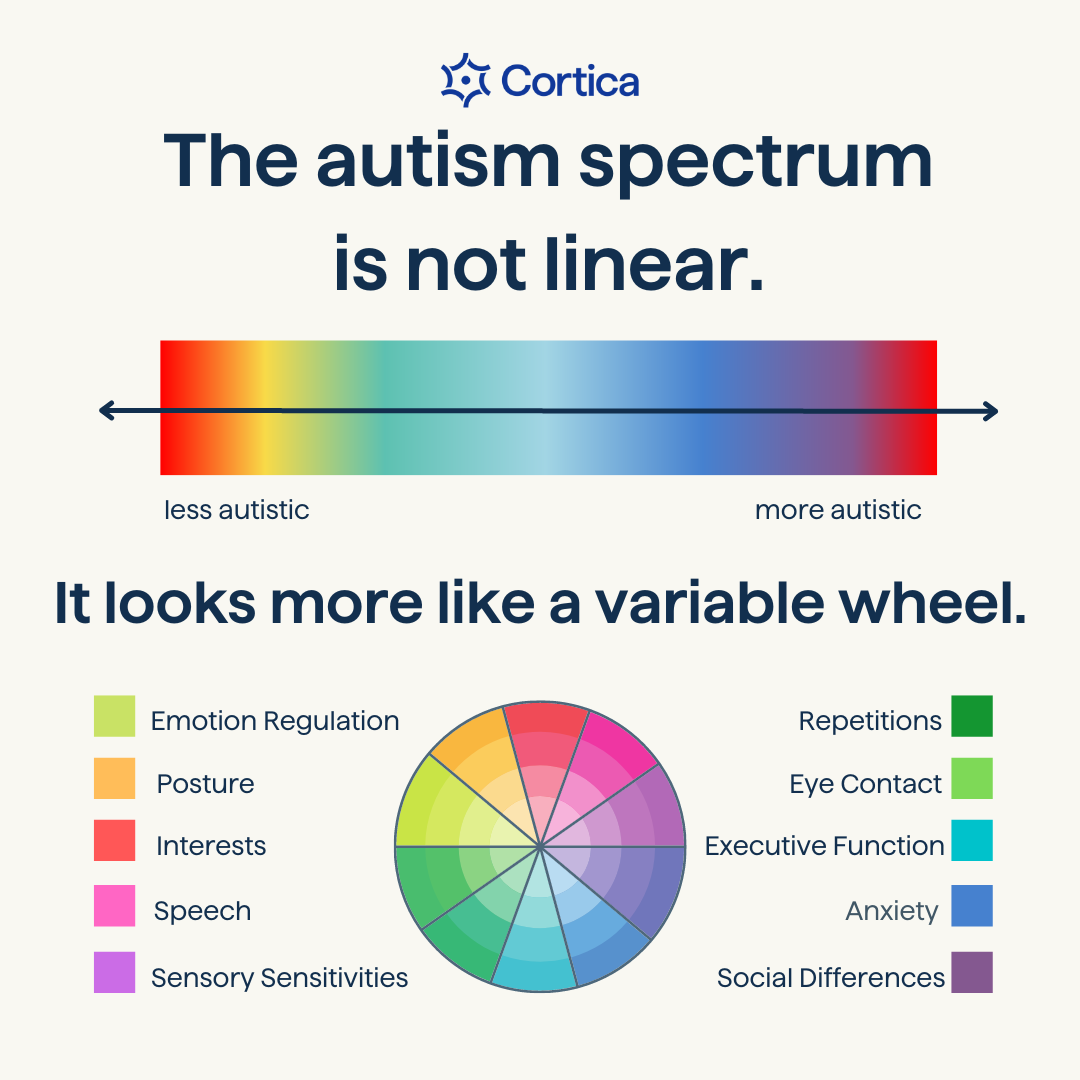 Cortica

The autism spectrum is not linear.

less autistic

more autistic

It looks more like a variable wheel.

Emotion Regulation

Posture

Interests

Speech

Sensory Sensitivities

Repetitions

Eye Contact

Executive Function

Anxiety

Social Differences